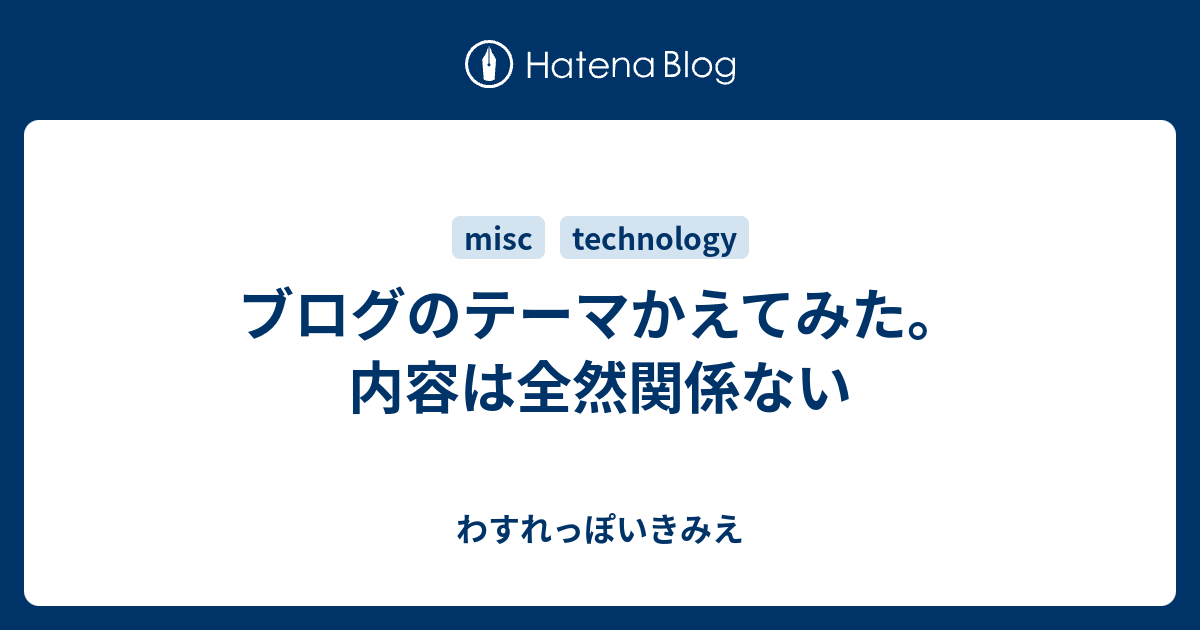 Hatena Blog

misc technology

ブログのテーマかえてみた。内容は全然関係ない

わすれっぽいきみえ